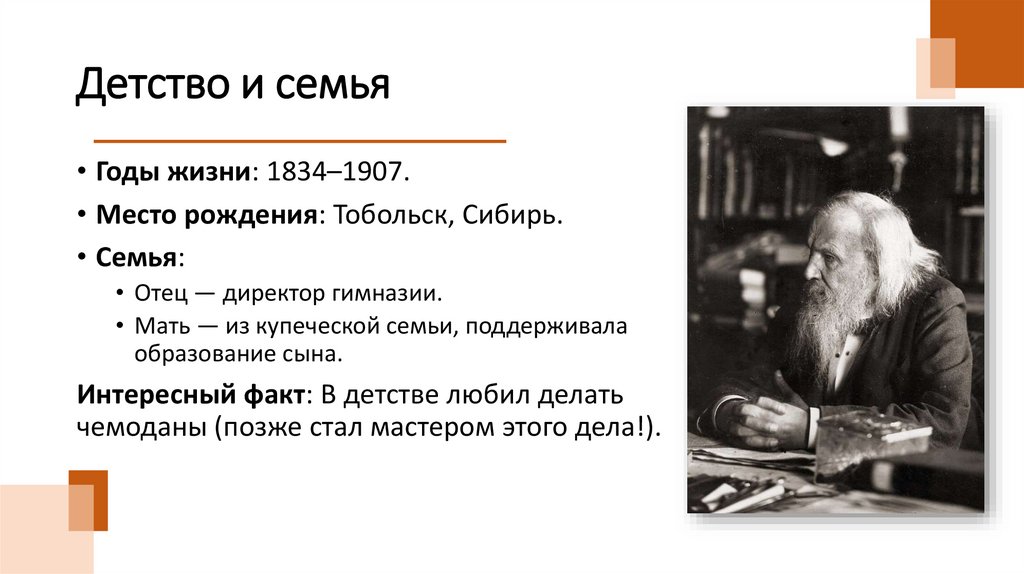 Детство и семья

• **Годы жизни**: 1834–1907.
• **Место рождения**: Тобольск, Сибирь.
• **Семья**:
  • Отец — директор гимназии.
  • Мать — из купеческой семьи, поддерживала образование сына.

**Интересный факт**: В детстве любил делать чемоданы (позже стал мастером этого дела!).